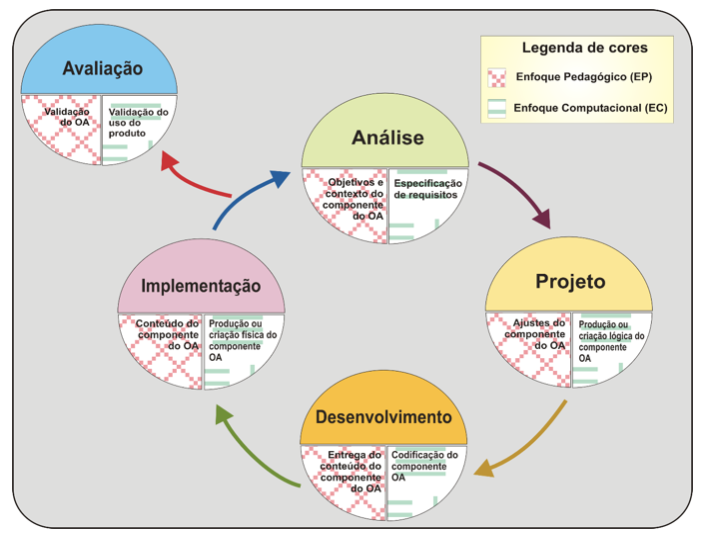 Avaliação

Validação do OA

Validação do uso do produto

Legenda de cores

Enfoque Pedagógico (EP)

Enfoque Computacional (EC)

Análise

Objetivos e contexto do componente do OA

Especificação de requisitos

Projeto

Ajustes do componente do OA

Produção ou criação lógica do componente OA

Desenvolvimento

Entrega do conteúdo do componente do OA

Codificação do componente OA

Implementação

Conteúdo do componente do OA

Produção ou criação física do componente OA